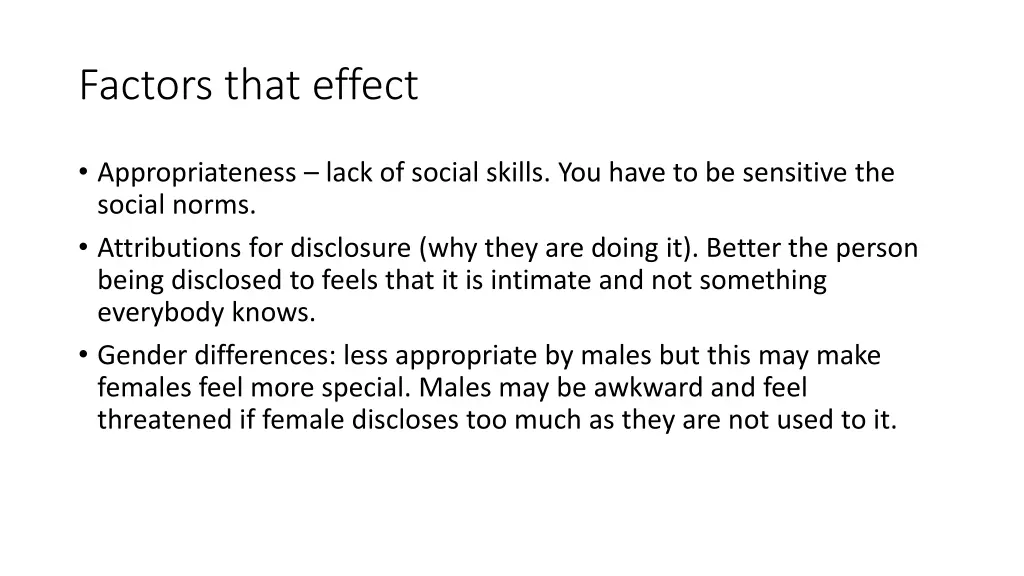 Factors that effect

• Appropriateness – lack of social skills. You have to be sensitive the social norms.
• Attributions for disclosure (why they are doing it). Better the person being disclosed to feels that it is intimate and not something everybody knows.
• Gender differences: less appropriate by males but this may make females feel more special. Males may be awkward and feel threatened if female discloses too much as they are not used to it.